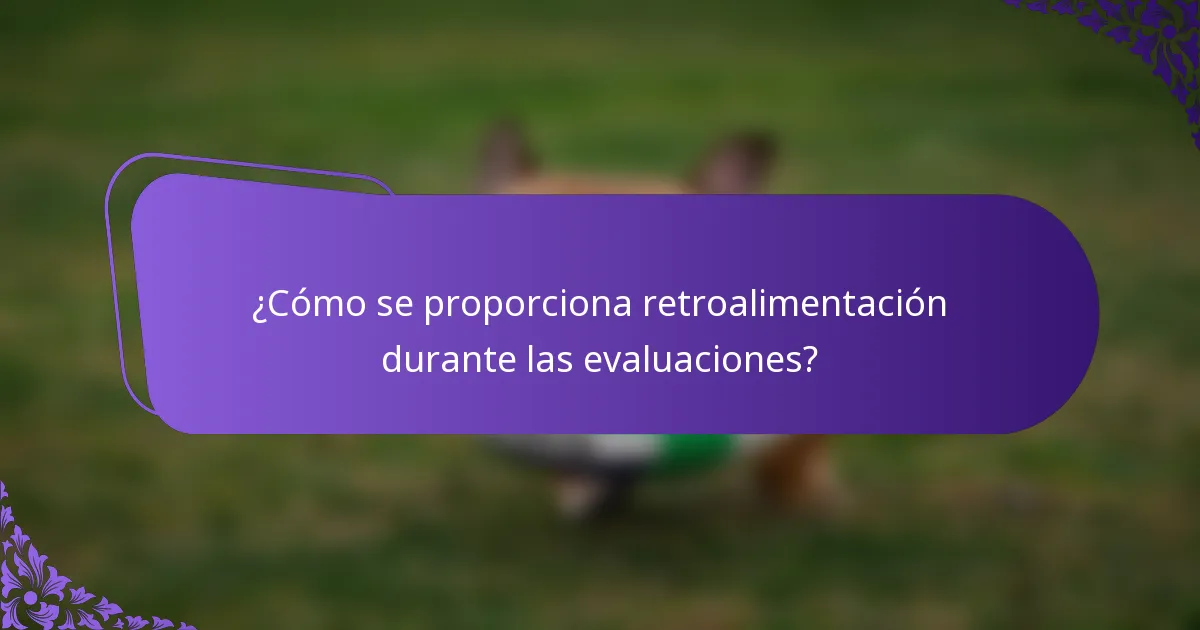 ¿Cómo se proporciona retroalimentación durante las evaluaciones?